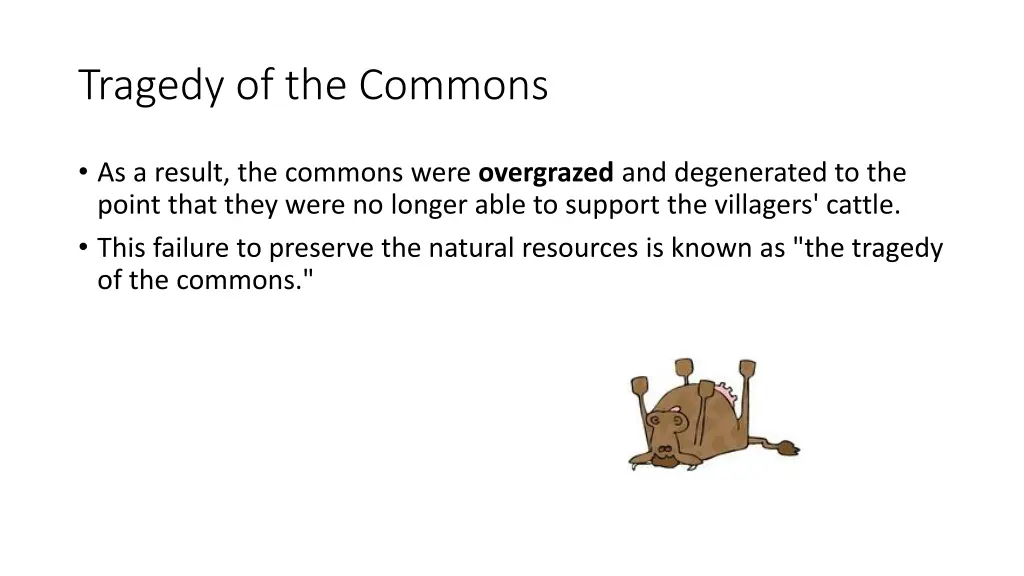 Tragedy of the Commons

• As a result, the commons were **overgrazed** and degenerated to the point that they were no longer able to support the villagers' cattle.
• This failure to preserve the natural resources is known as "the tragedy of the commons."